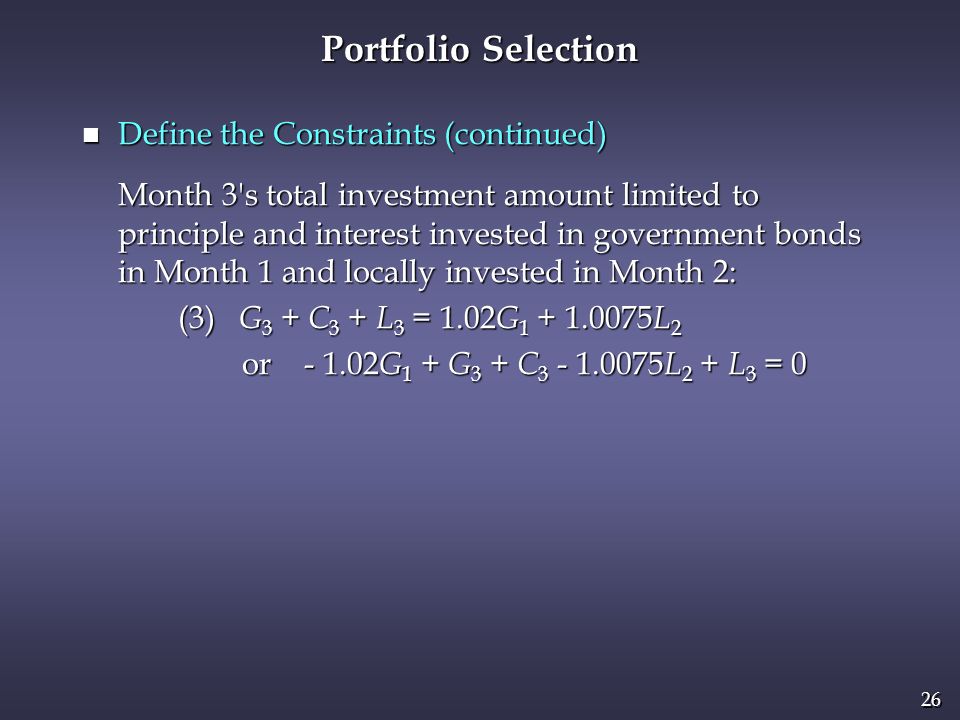 Portfolio Selection

■ Define the Constraints (continued)

Month 3's total investment amount limited to principle and interest invested in government bonds in Month 1 and locally invested in Month 2:

(3) $G_3 + C_3 + L_3 = 1.02G_1 + 1.0075L_2$

or $- 1.02G_1 + G_3 + C_3 - 1.0075L_2 + L_3 = 0$

26